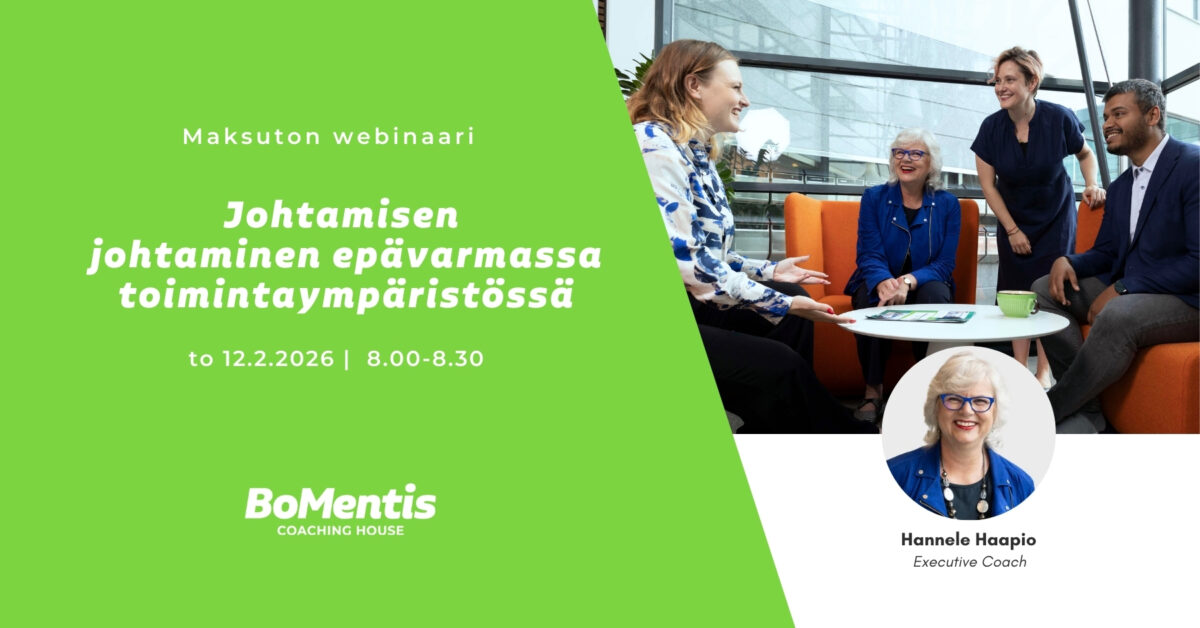 Maksuton webinaari

Johtamisen johtaminen epävarmassa toimintaympäristössä

to 12.2.2026 | 8.00-8.30

BoMentis
COACHING HOUSE

Hannele Haapio
Executive Coach